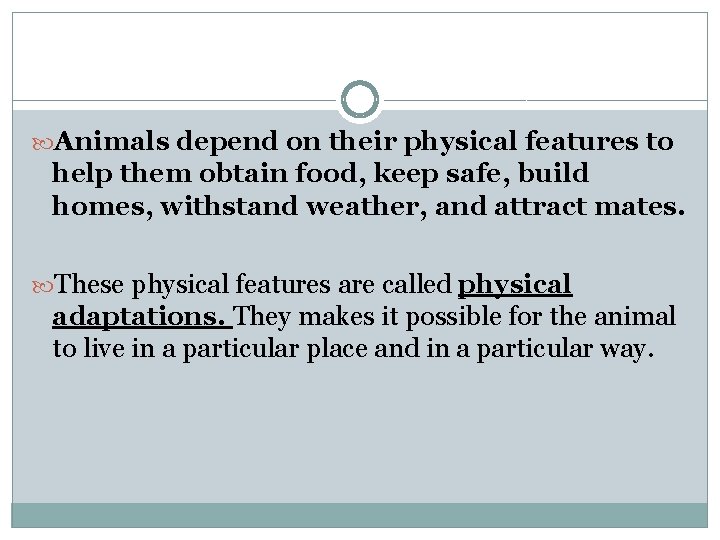 Animals depend on their physical features to help them obtain food, keep safe, build homes, withstand weather, and attract mates.

These physical features are called physical adaptations. They makes it possible for the animal to live in a particular place and in a particular way.